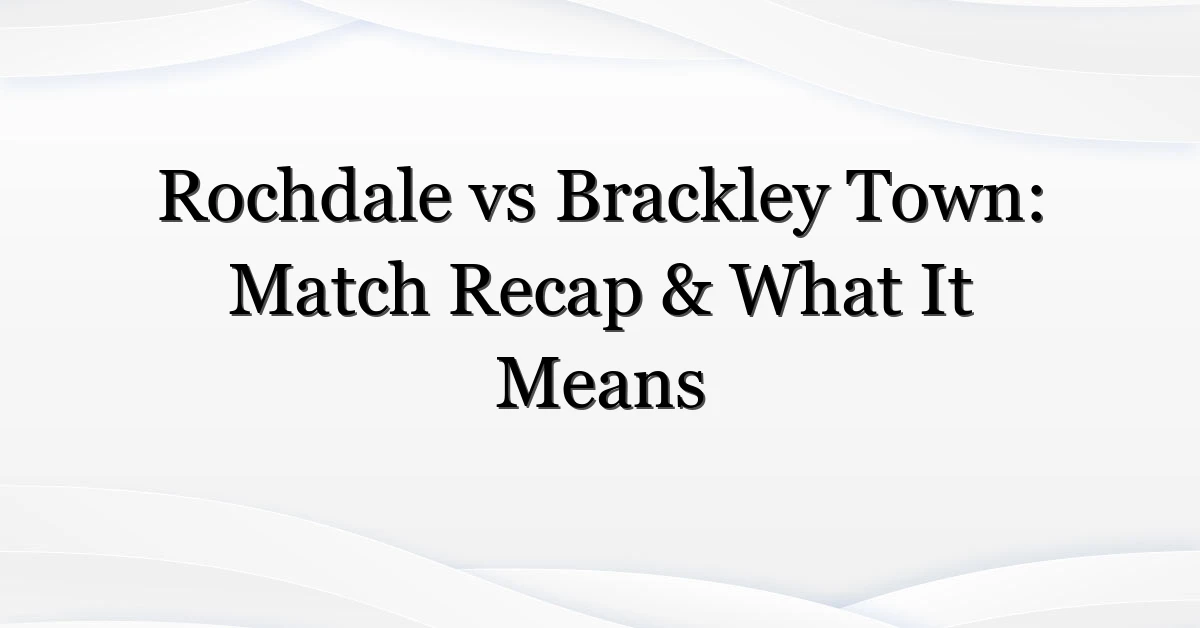 Rochdale vs Brackley Town: Match Recap & What It Means